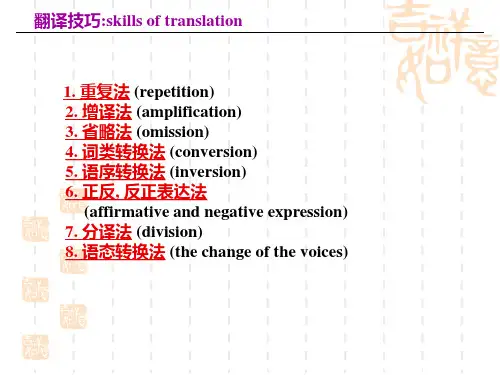 翻译技巧:skills of translation

1. 重复法 (repetition)
2. 增译法 (amplification)
3. 省略法 (omission)
4. 词类转换法 (conversion)
5. 语序转换法 (inversion)
6. 正反, 反正表达法
(affirmative and negative expression)
7. 分译法 (division)
8. 语态转换法 (the change of the voices)